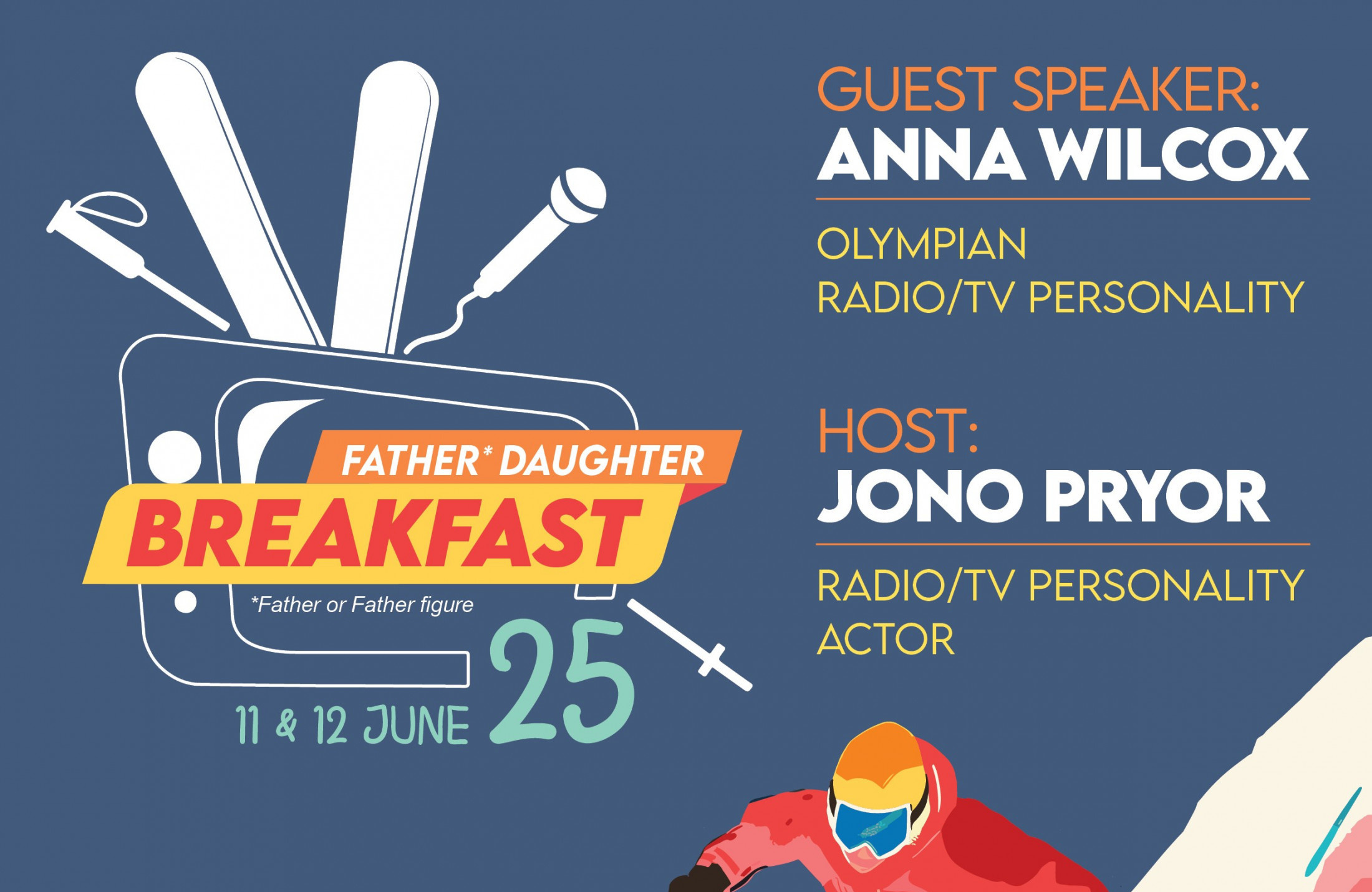 FATHER* DAUGHTER
BREAKFAST
*Father or Father figure
11 & 12 JUNE 25

GUEST SPEAKER:
ANNA WILCOX

OLYMPIAN
RADIO/TV PERSONALITY

HOST:
JONO PRYOR

RADIO/TV PERSONALITY
ACTOR